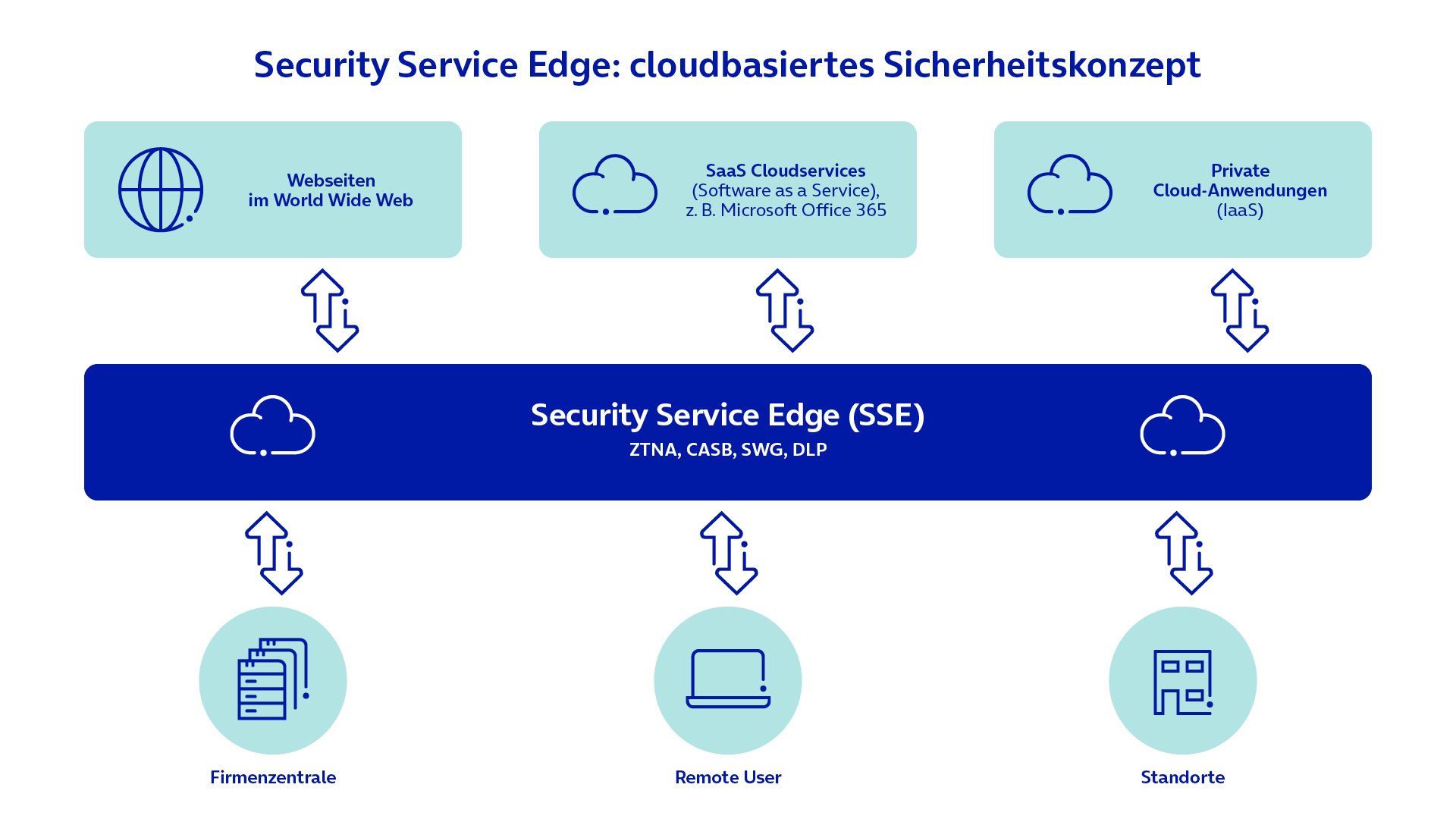 Security Service Edge: cloudbasiertes Sicherheitskonzept

Webseiten
im World Wide Web

SaaS Cloudservices
(Software as a Service),
z. B. Microsoft Office 365

Private
Cloud-Anwendungen
(IaaS)

Security Service Edge (SSE)
ZTNA, CASB, SWG, DLP

Firmenzentrale

Remote User

Standorte